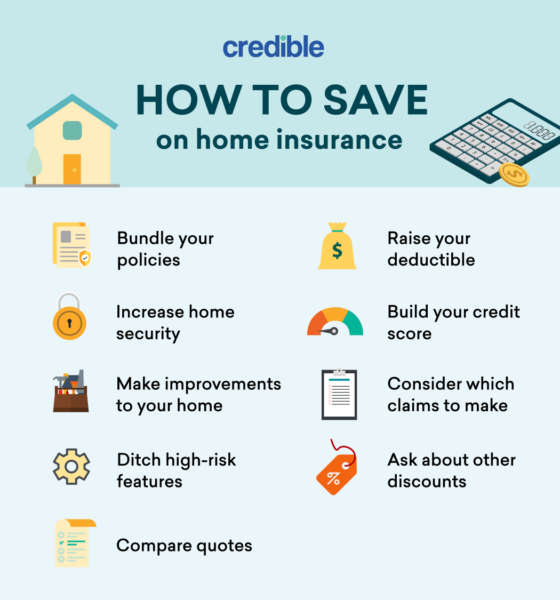 credible

HOW TO SAVE
on home insurance

Bundle your policies

Increase home security

Make improvements to your home

Ditch high-risk features

Compare quotes

Raise your deductible

Build your credit score

Consider which claims to make

Ask about other discounts